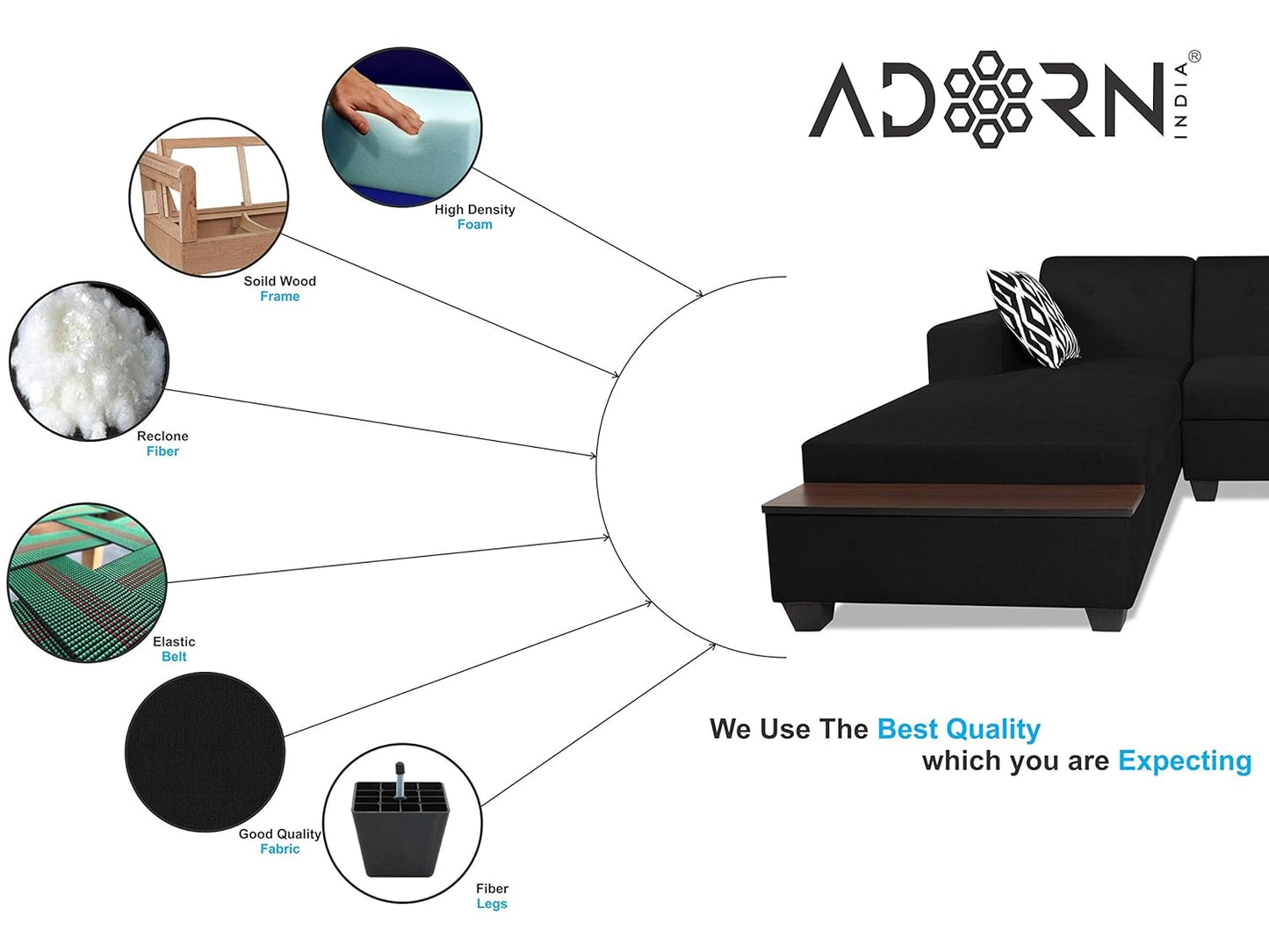 ADORN INDIA®

High Density Foam

Soild Wood Frame

Reclone Fiber

Elastic Belt

Good Quality Fabric

Fiber Legs

We Use The Best Quality which you are Expecting